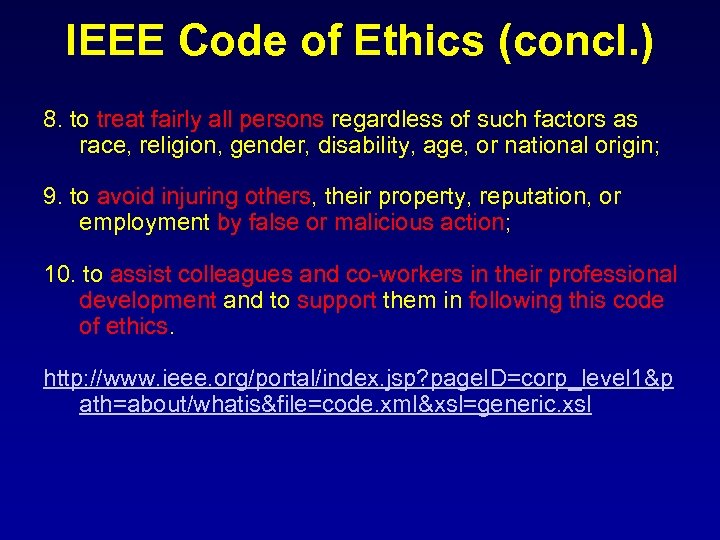 IEEE Code of Ethics (concl.)

8. to treat fairly all persons regardless of such factors as race, religion, gender, disability, age, or national origin;

9. to avoid injuring others, their property, reputation, or employment by false or malicious action;

10. to assist colleagues and co-workers in their professional development and to support them in following this code of ethics.

http://www.ieee.org/portal/index.jsp?pageID=corp_level1&path=about/whatis&file=code.xml&xsl=generic.xsl